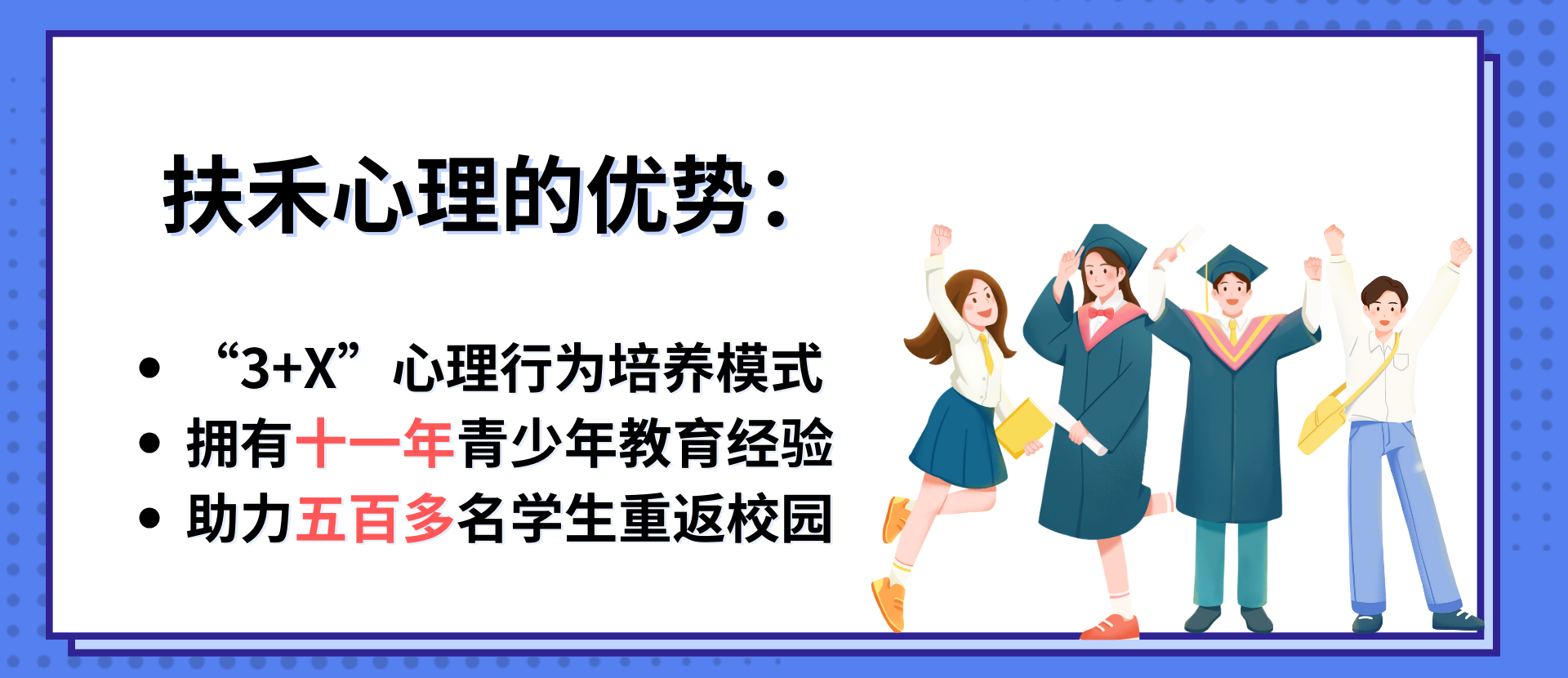 扶禾心理的优势：

• “3+X”心理行为培养模式
• 拥有十一年青少年教育经验
• 助力五百多名学生重返校园